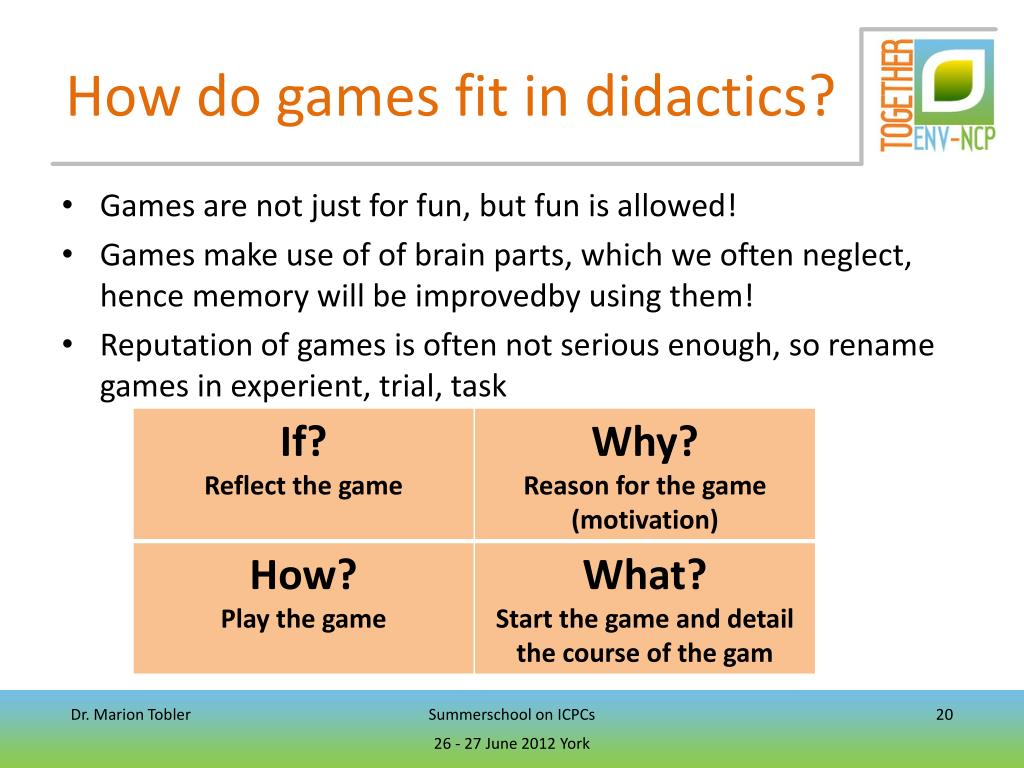 How do games fit in didactics?

TOGETHER ENV-NCP

• Games are not just for fun, but fun is allowed!
• Games make use of of brain parts, which we often neglect, hence memory will be improvedby using them!
• Reputation of games is often not serious enough, so rename games in experient, trial, task

| If? Reflect the game | Why? Reason for the game (motivation) |
|---|---|
| How? Play the game | What? Start the game and detail the course of the gam |

Dr. Marion Tobler

Summerschool on ICPCs

26 - 27 June 2012 York

20